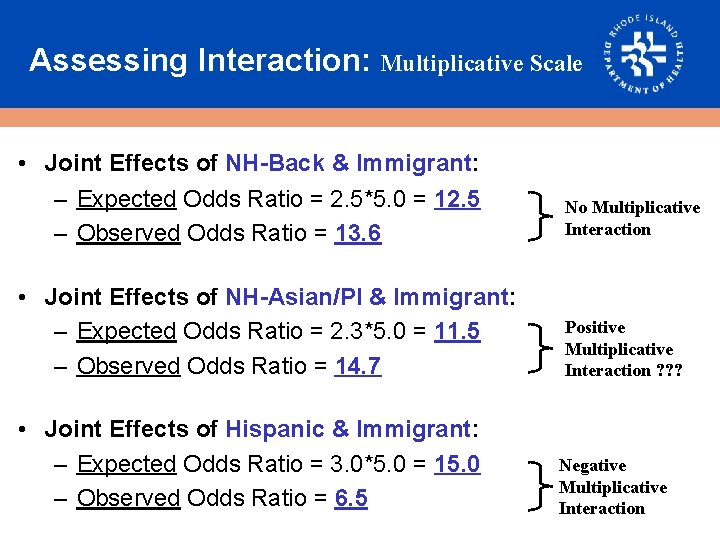 Assessing Interaction: Multiplicative Scale

RHODE ISLAND DEPARTMENT OF HEALTH

• Joint Effects of NH-Back & Immigrant:
– Expected Odds Ratio = 2.5*5.0 = 12.5
– Observed Odds Ratio = 13.6

No Multiplicative Interaction

• Joint Effects of NH-Asian/PI & Immigrant:
– Expected Odds Ratio = 2.3*5.0 = 11.5
– Observed Odds Ratio = 14.7

Positive Multiplicative Interaction ???

• Joint Effects of Hispanic & Immigrant:
– Expected Odds Ratio = 3.0*5.0 = 15.0
– Observed Odds Ratio = 6.5

Negative Multiplicative Interaction